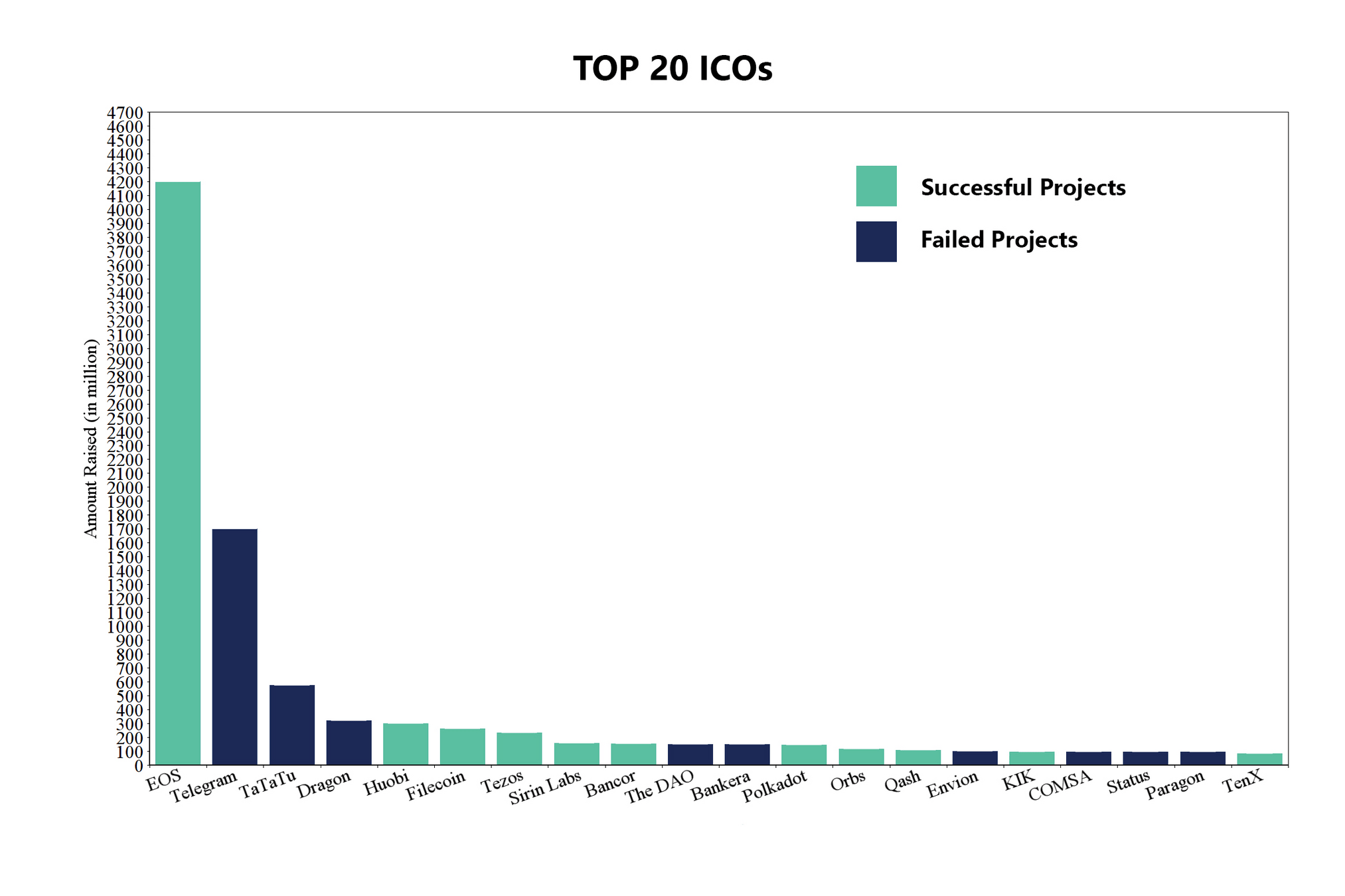 TOP 20 ICOs

Successful Projects
Failed Projects

Amount Raised (in million)

4700
4600
4500
4400
4300
4200
4100
4000
3900
3800
3700
3600
3500
3400
3300
3200
3100
3000
2900
2800
2700
2600
2500
2400
2300
2200
2100
2000
1900
1800
1700
1600
1500
1400
1300
1200
1100
1000
900
800
700
600
500
400
300
200
100
0

EOS
Telegram
TaTaTu
Dragon
Huobi
Filecoin
Tezos
Sirin Labs
Bancor
The DAO
Bankera
Polkadot
Orbs
Qash
Envion
KIK
COMSA
Status
Paragon
TenX